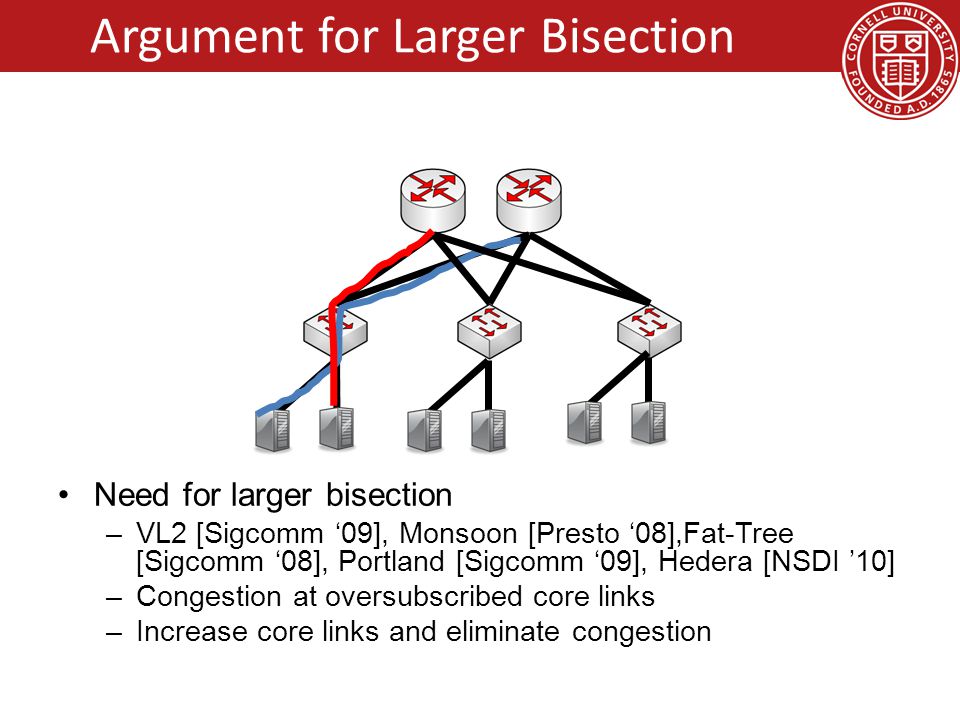 Argument for Larger Bisection

CORNELL UNIVERSITY FOUNDED A.D. 1865

• Need for larger bisection
– VL2 [Sigcomm ‘09], Monsoon [Presto ‘08],Fat-Tree [Sigcomm ‘08], Portland [Sigcomm ‘09], Hedera [NSDI ’10]
– Congestion at oversubscribed core links
– Increase core links and eliminate congestion